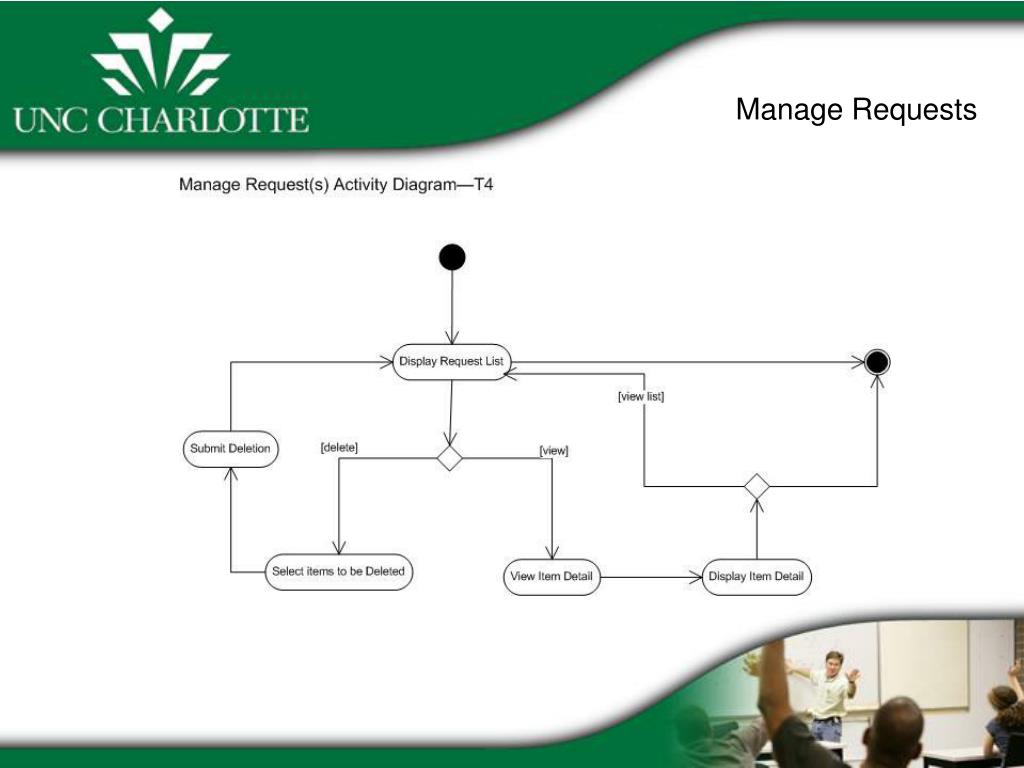 UNC CHARLOTTE

Manage Requests

Manage Request(s) Activity Diagram—T4

Display Request List

[view list]

Submit Deletion

[delete]

[view]

Select items to be Deleted

View Item Detail

Display Item Detail